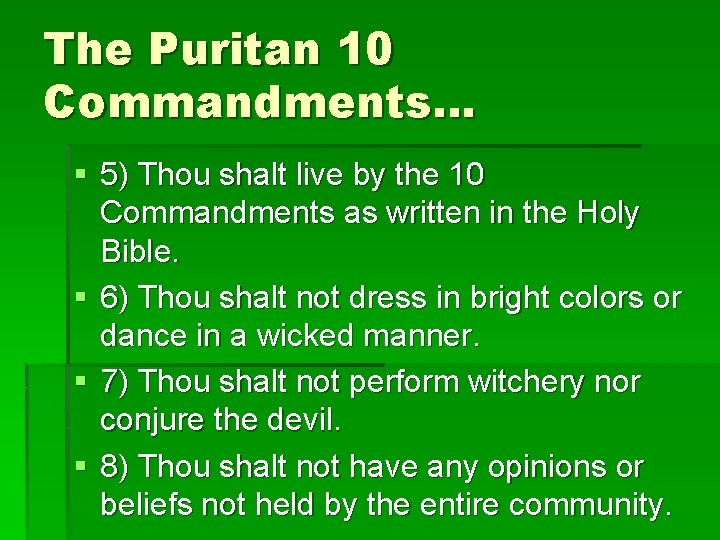 The Puritan 10 Commandments…

▪ 5) Thou shalt live by the 10 Commandments as written in the Holy Bible.

▪ 6) Thou shalt not dress in bright colors or dance in a wicked manner.

▪ 7) Thou shalt not perform witchery nor conjure the devil.

▪ 8) Thou shalt not have any opinions or beliefs not held by the entire community.